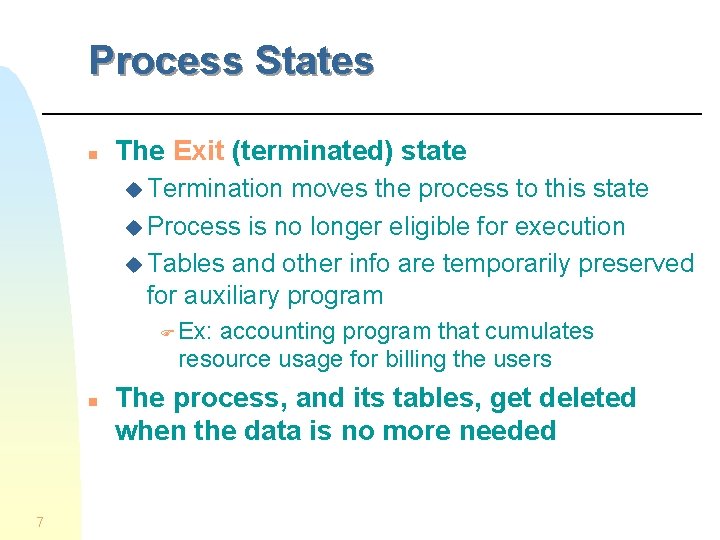 Process States

The Exit (terminated) state

Termination moves the process to this state

Process is no longer eligible for execution

Tables and other info are temporarily preserved for auxiliary program

Ex: accounting program that cumulates resource usage for billing the users

The process, and its tables, get deleted when the data is no more needed

7